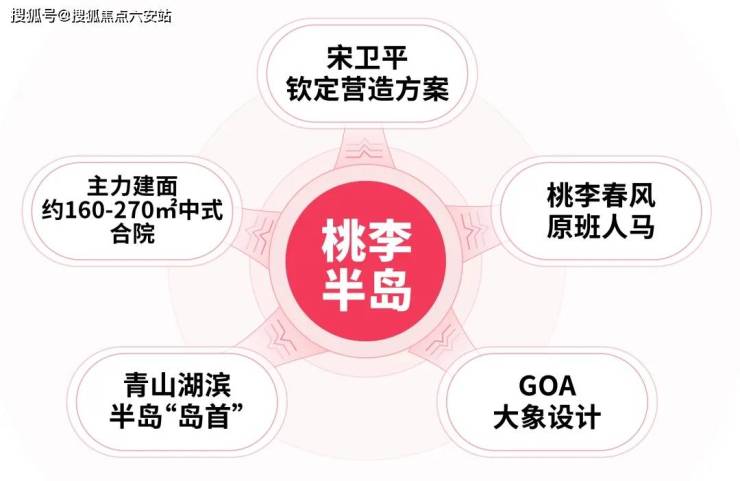 搜狐号@搜狐焦点六安站

宋卫平
钦定营造方案

主力建面
约160-270㎡中式
合院

桃李
半岛

桃李春风
原班人马

青山湖滨
半岛“岛首”

GOA
大象设计